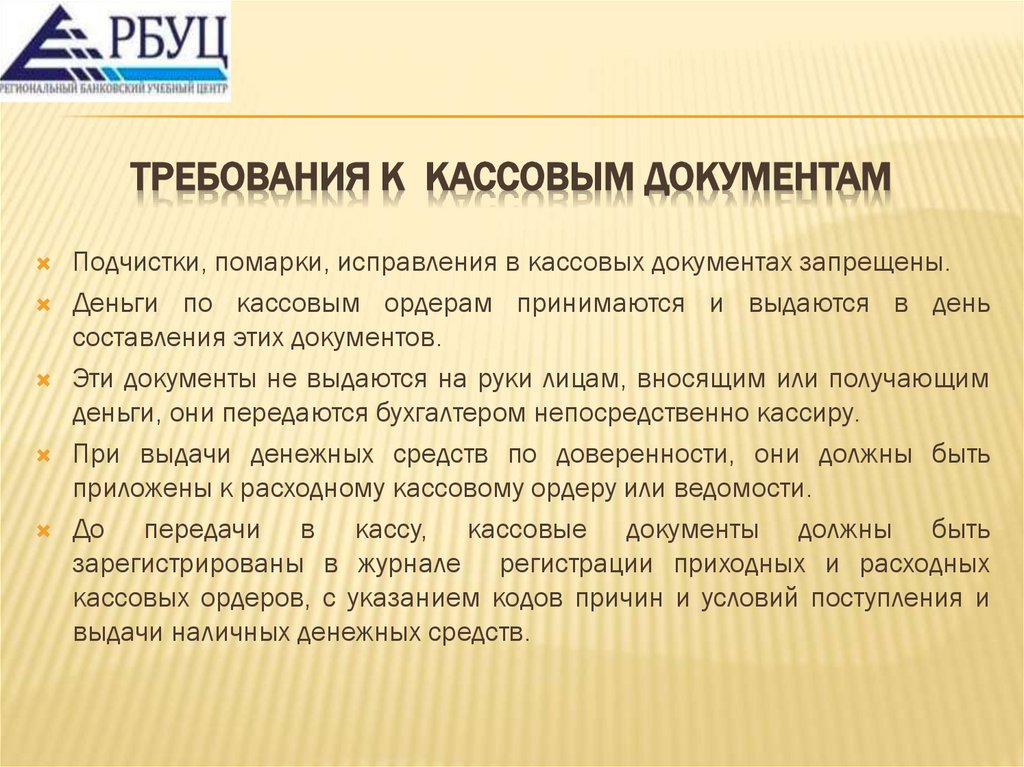 РБУЦ
РЕГИОНАЛЬНЫЙ БАНКОВСКИЙ УЧЕБНЫЙ ЦЕНТР

ТРЕБОВАНИЯ К КАССОВЫМ ДОКУМЕНТАМ

Подчистки, помарки, исправления в кассовых документах запрещены.

Деньги по кассовым ордерам принимаются и выдаются в день составления этих документов.

Эти документы не выдаются на руки лицам, вносящим или получающим деньги, они передаются бухгалтером непосредственно кассиру.

При выдачи денежных средств по доверенности, они должны быть приложены к расходному кассовому ордеру или ведомости.

До передачи в кассу, кассовые документы должны быть зарегистрированы в журнале регистрации приходных и расходных кассовых ордеров, с указанием кодов причин и условий поступления и выдачи наличных денежных средств.